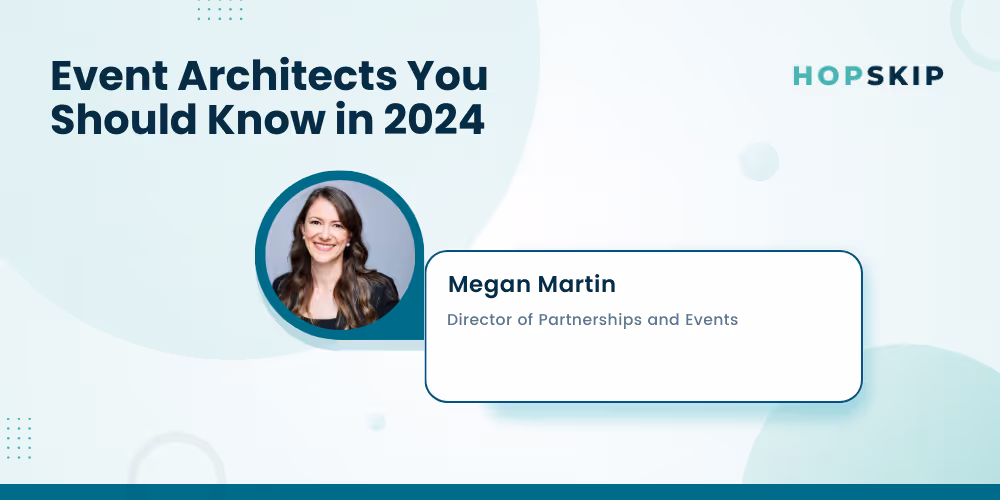 Event Architects You Should Know in 2024

HOPSKIP

Megan Martin

Director of Partnerships and Events